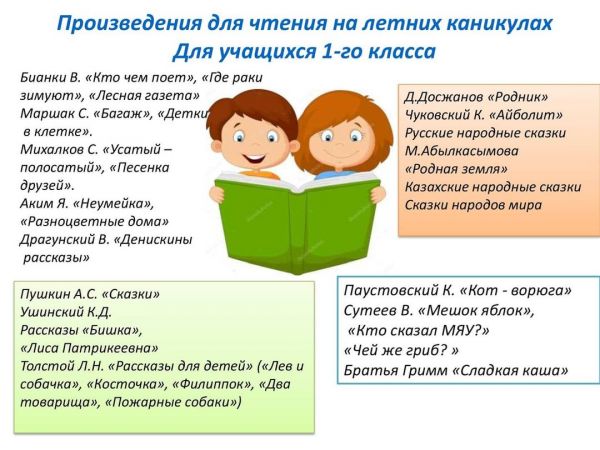 Произведения для чтения на летних каникулах
Для учащихся 1-го класса

Бианки В. «Кто чем поет», «Где раки зимуют», «Лесная газета»
Маршак С. «Багаж», «Детки в клетке».
Михалков С. «Усатый – полосатый», «Песенка друзей».
Аким Я. «Неумейка», «Разноцветные дома»
Драгунский В. «Денискины рассказы»

Д.Досжанов «Родник»
Чуковский К. «Айболит»
Русские народные сказки
М.Абылкасымова «Родная земля»
Казахские народные сказки
Сказки народов мира

Пушкин А.С. «Сказки»
Ушинский К.Д.
Рассказы «Бишка»,
«Лиса Патрикеевна»
Толстой Л.Н. «Рассказы для детей» («Лев и собачка», «Косточка», «Филиппок», «Два товарища», «Пожарные собаки»)

Паустовский К. «Кот - ворюга»
Сутеев В. «Мешок яблок»,
«Кто сказал МЯУ?»
«Чей же гриб? »
Братья Гримм «Сладкая каша»